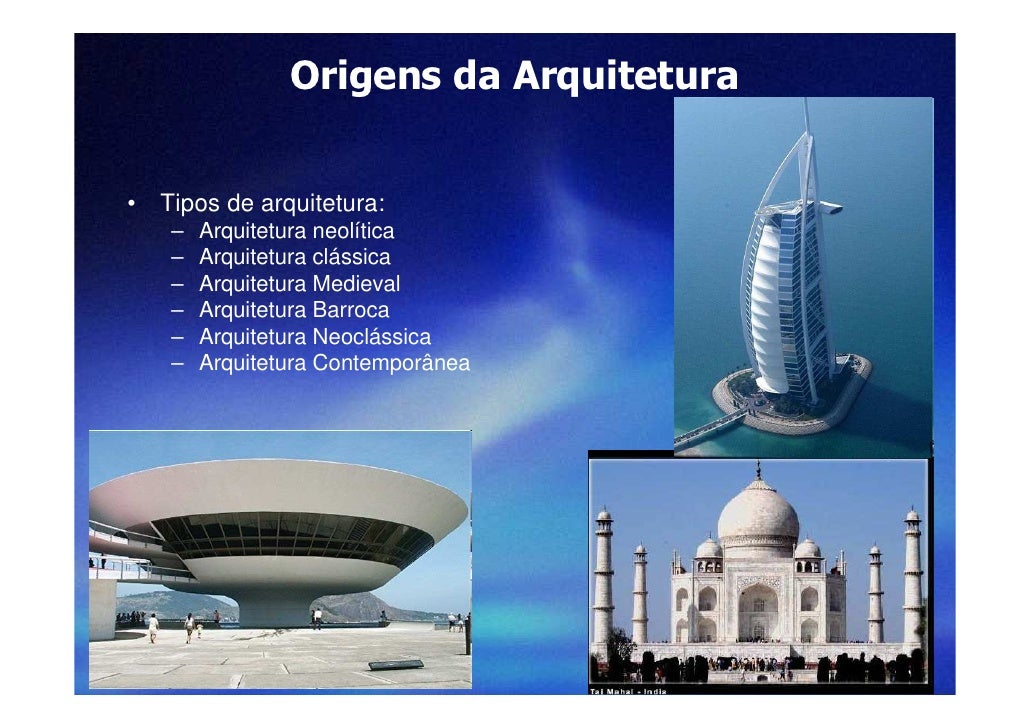 Origens da Arquitetura

• Tipos de arquitetura:
– Arquitetura neolítica
– Arquitetura clássica
– Arquitetura Medieval
– Arquitetura Barroca
– Arquitetura Neoclássica
– Arquitetura Contemporânea

Taj Mahal - India